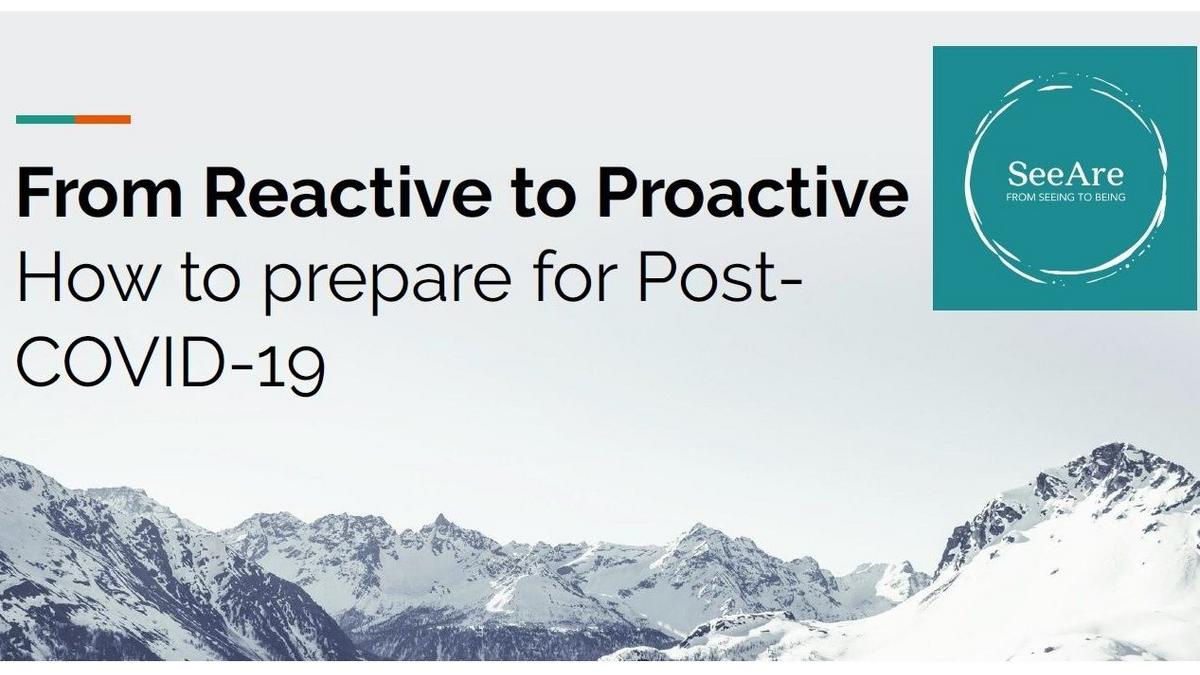 From Reactive to Proactive
How to prepare for Post-COVID-19

SeeAre
FROM SEEING TO BEING